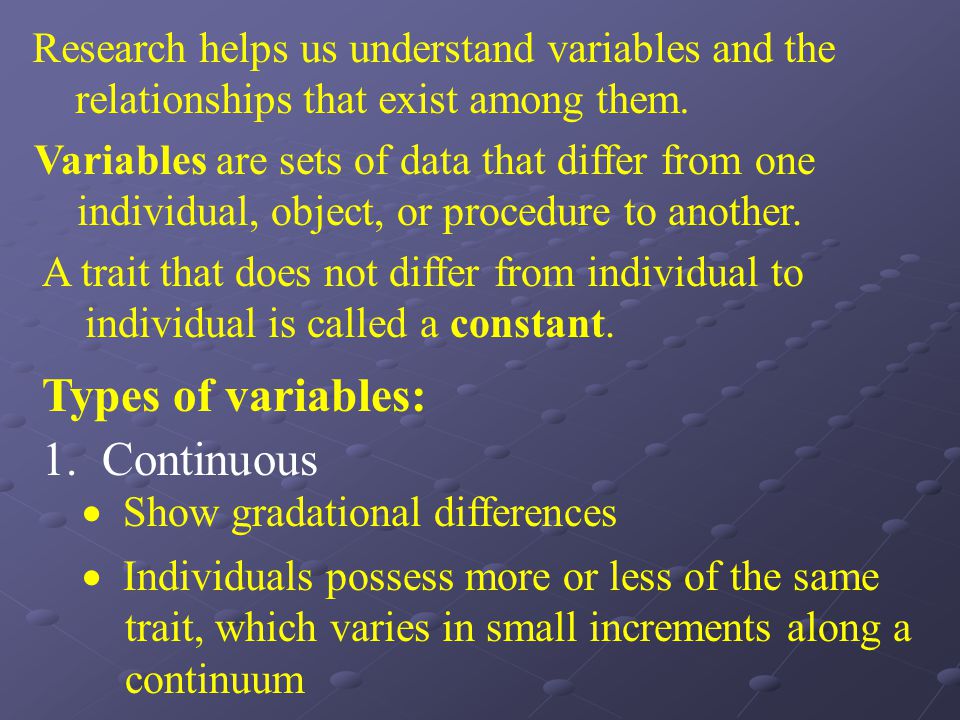 Research helps us understand variables and the relationships that exist among them.

Variables are sets of data that differ from one individual, object, or procedure to another.

A trait that does not differ from individual to individual is called a constant.

Types of variables:

1. Continuous

• Show gradational differences

• Individuals possess more or less of the same trait, which varies in small increments along a continuum